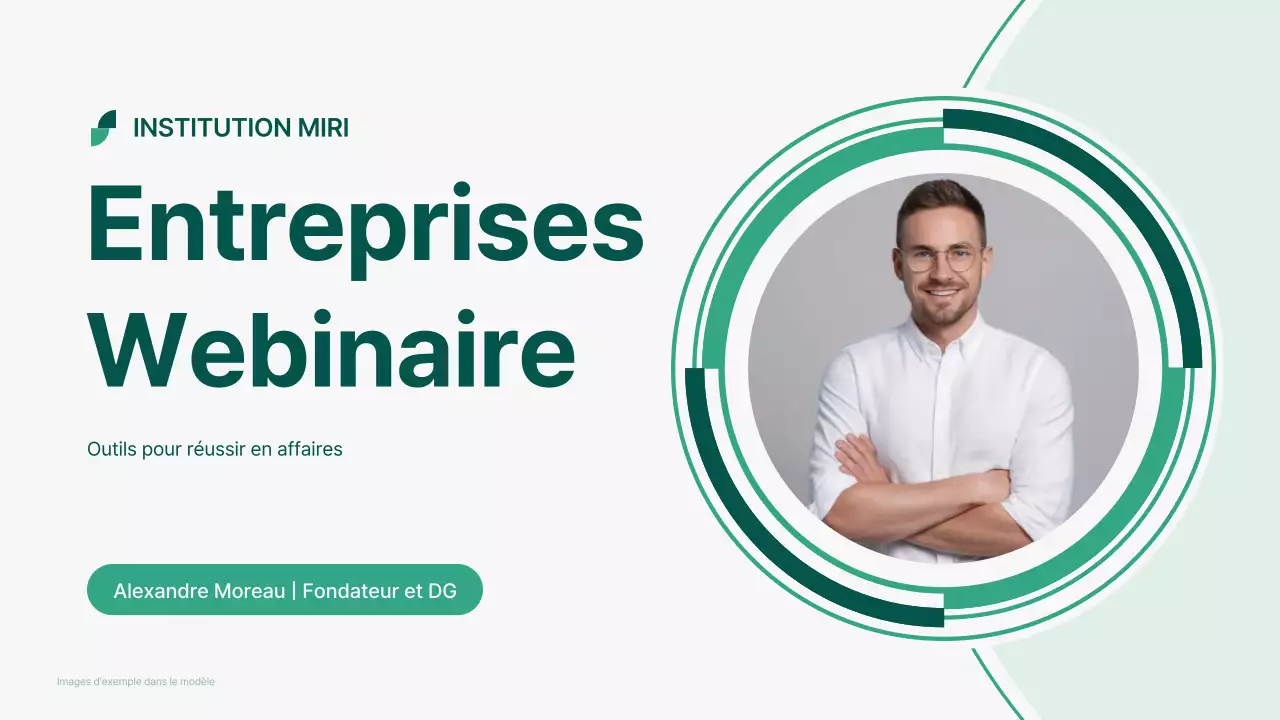 INSTITUTION MIRI

Entreprises Webinaire

Outils pour réussir en affaires

Alexandre Moreau | Fondateur et DG

Images d'exemple dans le modèle